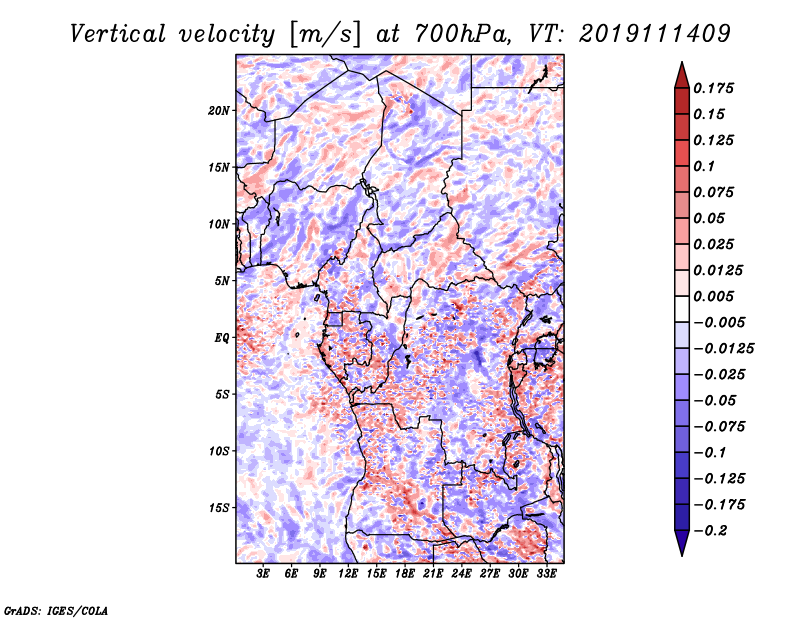 Vertical velocity [m/s] at 700hPa, VT: 2019111409

20N
15N
10N
5N
EQ
5S
10S
15S

3E 6E 9E 12E 15E 18E 21E 24E 27E 30E 33E

0.175
0.15
0.125
0.1
0.075
0.05
0.025
0.0125
0.005
−0.005
−0.0125
−0.025
−0.05
−0.075
−0.1
−0.125
−0.175
−0.2

GrADS: IGES/COLA